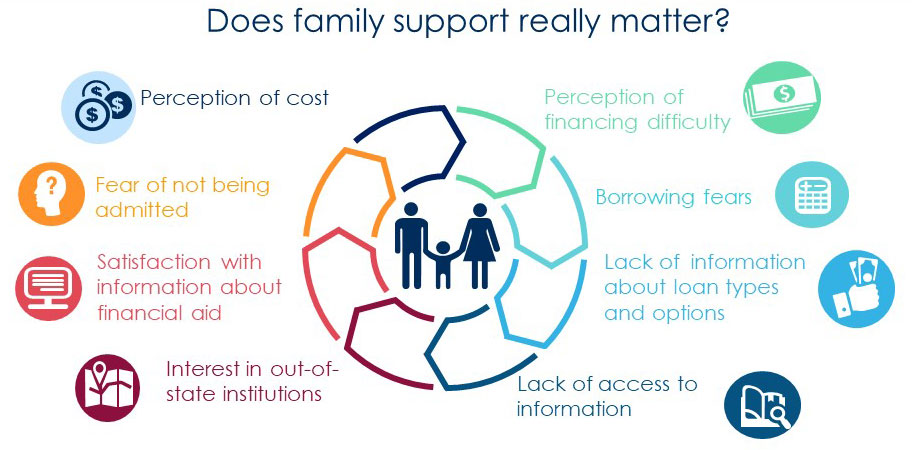 Does family support really matter?

Perception of cost

Fear of not being admitted

Satisfaction with information about financial aid

Interest in out-of-state institutions

Perception of financing difficulty

Borrowing fears

Lack of information about loan types and options

Lack of access to information